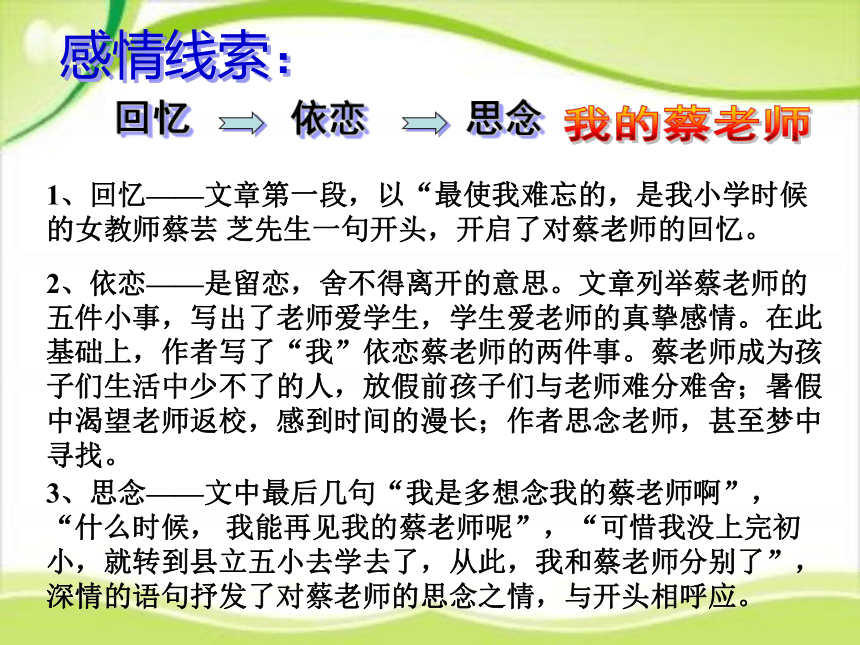 感情线索：

回忆 → 依恋 → 思念 我的蔡老师

1、回忆——文章第一段，以“最使我难忘的，是我小学时候的女教师蔡芸 芝先生一句开头，开启了对蔡老师的回忆。

2、依恋——是留恋，舍不得离开的意思。文章列举蔡老师的五件小事，写出了老师爱学生，学生爱老师的真挚感情。在此基础上，作者写了“我”依恋蔡老师的两件事。蔡老师成为孩子们生活中少不了的人，放假前孩子们与老师难分难舍；暑假中渴望老师返校，感到时间的漫长；作者思念老师，甚至梦中寻找。

3、思念——文中最后几句“我是多想念我的蔡老师啊”，“什么时候， 我能再见我的蔡老师呢”，“可惜我没上完初小，就转到县立五小去学去了，从此，我和蔡老师分别了”，深情的语句抒发了对蔡老师的思念之情，与开头相呼应。